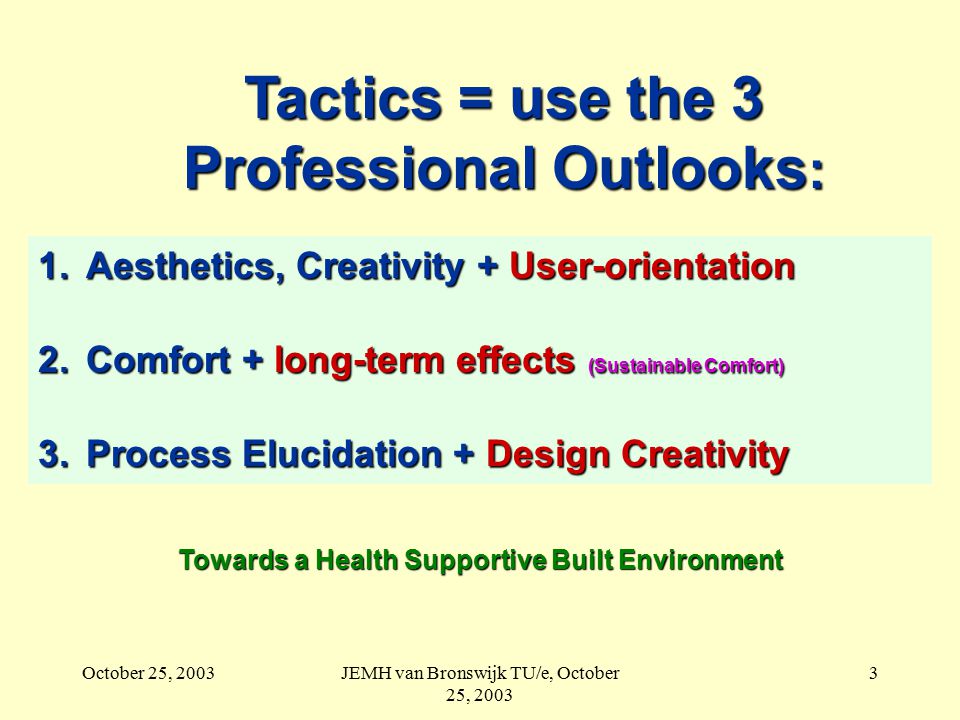 Tactics = use the 3 Professional Outlooks:

1. Aesthetics, Creativity + User-orientation

2. Comfort + long-term effects (Sustainable Comfort)

3. Process Elucidation + Design Creativity

Towards a Health Supportive Built Environment

October 25, 2003

JEMH van Bronswijk TU/e, October 25, 2003

3